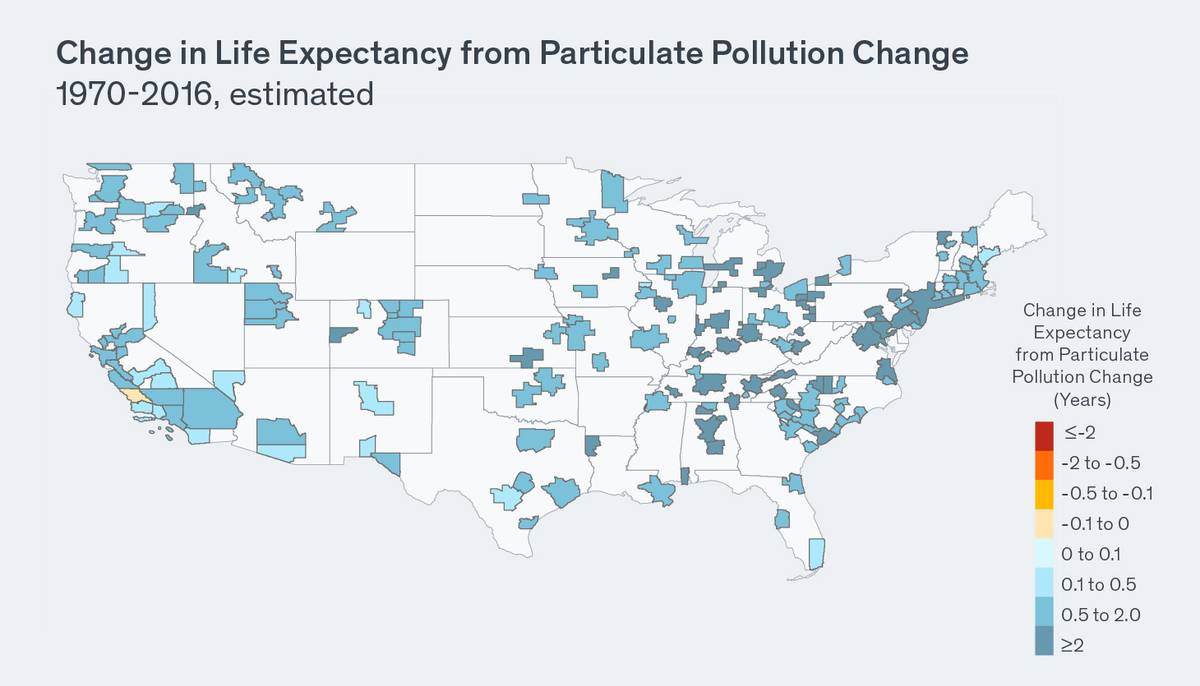 Change in Life Expectancy from Particulate Pollution Change
1970-2016, estimated

Change in Life Expectancy from Particulate Pollution Change (Years)

≤-2
-2 to -0.5
-0.5 to -0.1
-0.1 to 0
0 to 0.1
0.1 to 0.5
0.5 to 2.0
≥2